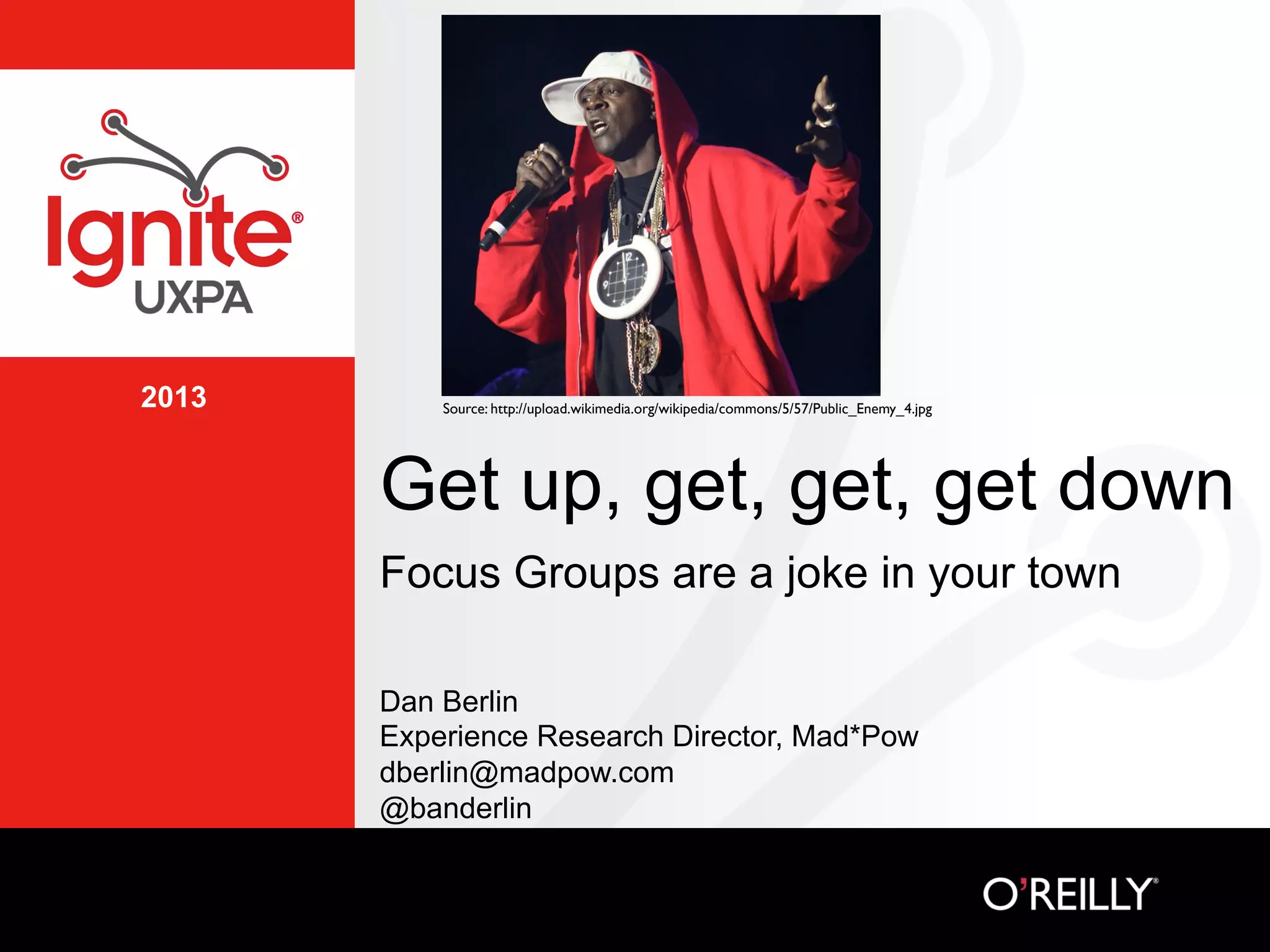 Ignite®
UXPA

2013

Source: http://upload.wikimedia.org/wikipedia/commons/5/57/Public_Enemy_4.jpg

Get up, get, get, get down

Focus Groups are a joke in your town

Dan Berlin
Experience Research Director, Mad*Pow
dberlin@madpow.com
@banderlin

O'REILLY®